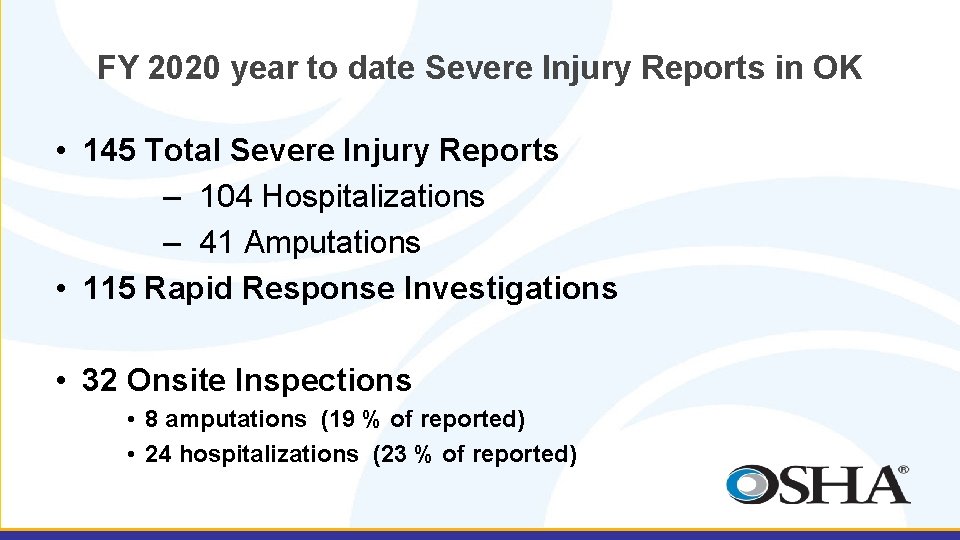 FY 2020 year to date Severe Injury Reports in OK

• 145 Total Severe Injury Reports
– 104 Hospitalizations
– 41 Amputations
• 115 Rapid Response Investigations

• 32 Onsite Inspections
• 8 amputations (19 % of reported)
• 24 hospitalizations (23 % of reported)

OSHA®